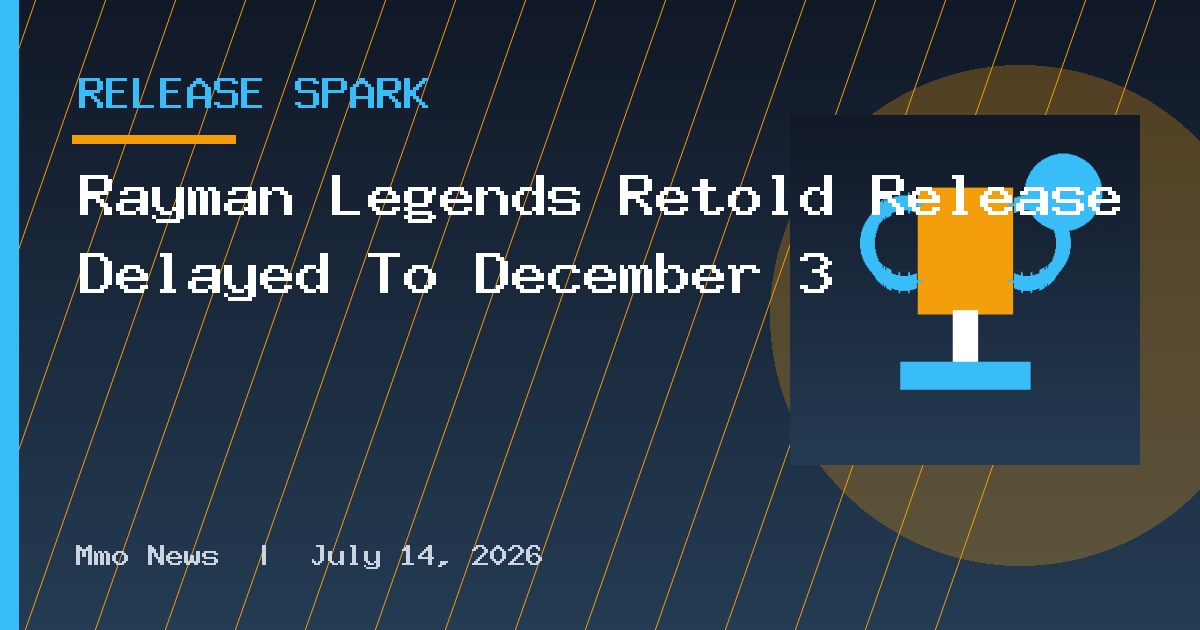 RELEASE SPARK

Rayman Legends Retold Release Delayed To December 3

Mmo News | July 14, 2026